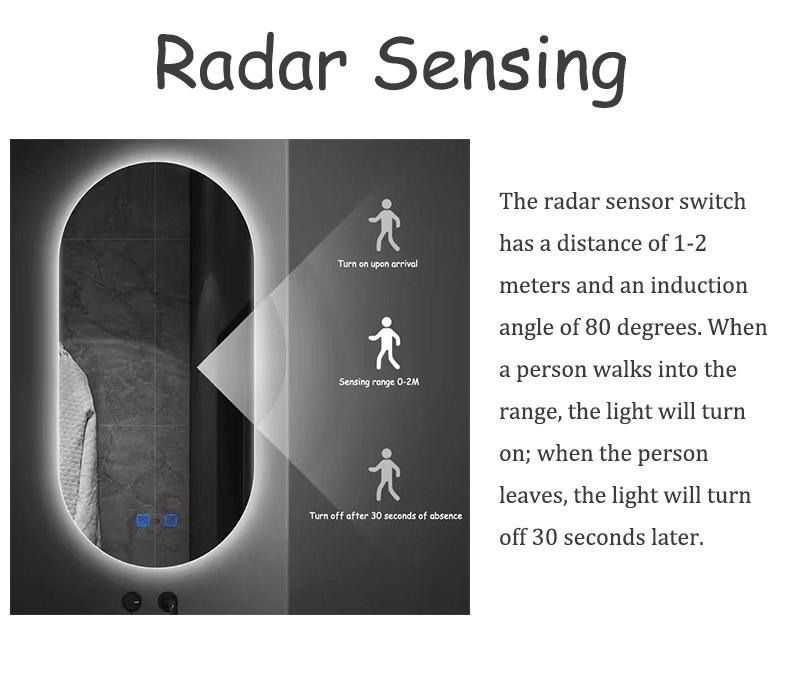 Radar Sensing

Turn on upon arrival

Sensing range 0-2M

Turn off after 30 seconds of absence

The radar sensor switch has a distance of 1-2 meters and an induction angle of 80 degrees. When a person walks into the range, the light will turn on; when the person leaves, the light will turn off 30 seconds later.